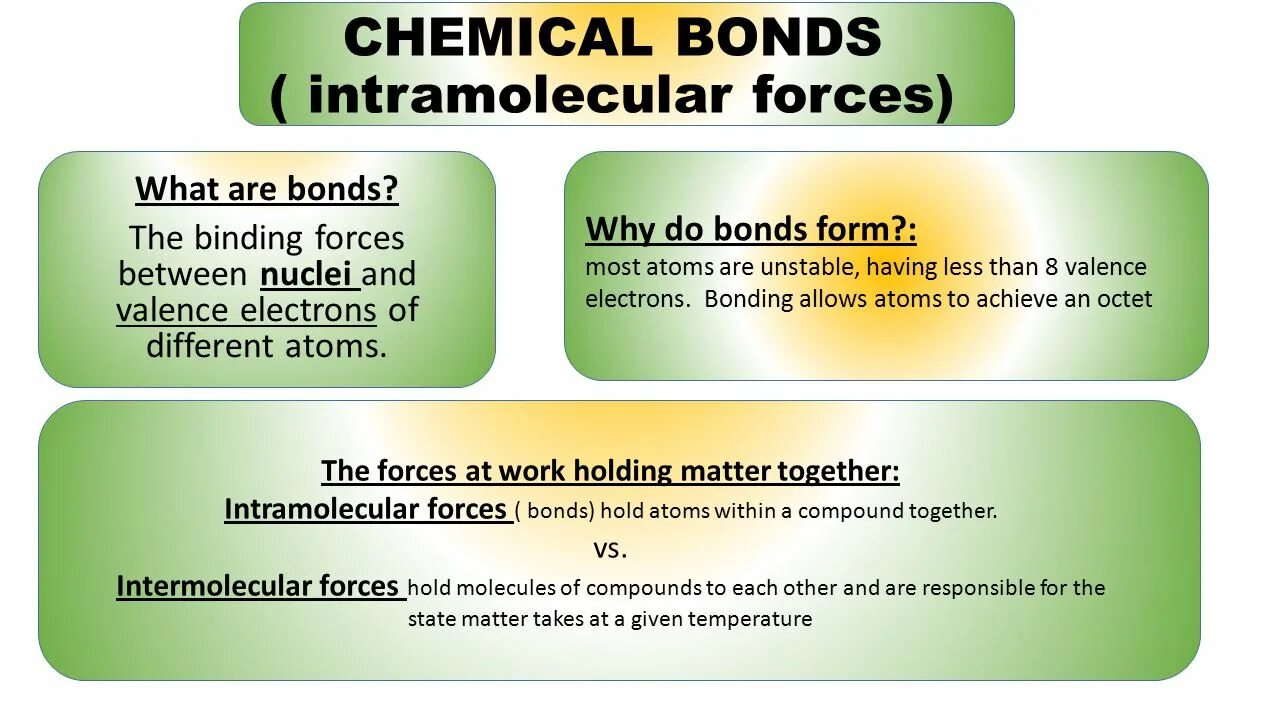 CHEMICAL BONDS
( intramolecular forces)

What are bonds?
The binding forces between nuclei and valence electrons of different atoms.

Why do bonds form?:
most atoms are unstable, having less than 8 valence electrons. Bonding allows atoms to achieve an octet

The forces at work holding matter together:
Intramolecular forces ( bonds) hold atoms within a compound together.
vs.
Intermolecular forces hold molecules of compounds to each other and are responsible for the state matter takes at a given temperature